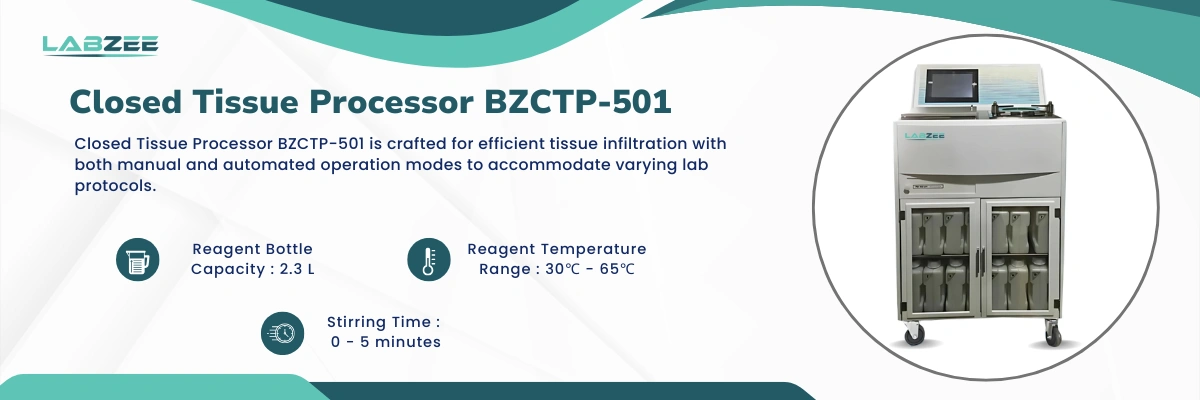 LABZEE

Closed Tissue Processor BZCTP-501

Closed Tissue Processor BZCTP-501 is crafted for efficient tissue infiltration with both manual and automated operation modes to accommodate varying lab protocols.

Reagent Bottle Capacity : 2.3 L

Reagent Temperature Range : 30℃ - 65℃

Stirring Time : 0 - 5 minutes

LABZEE